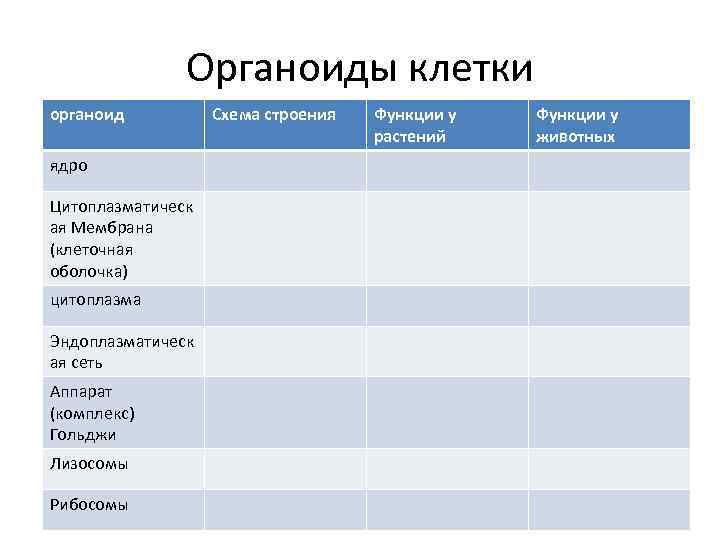 Органоиды клетки

| органоид | Схема строения | Функции у растений | Функции у животных |
|---|---|---|---|
| ядро | | | |
| Цитоплазматическая Мембрана (клеточная оболочка) | | | |
| цитоплазма | | | |
| Эндоплазматическая сеть | | | |
| Аппарат (комплекс) Гольджи | | | |
| Лизосомы | | | |
| Рибосомы | | | |